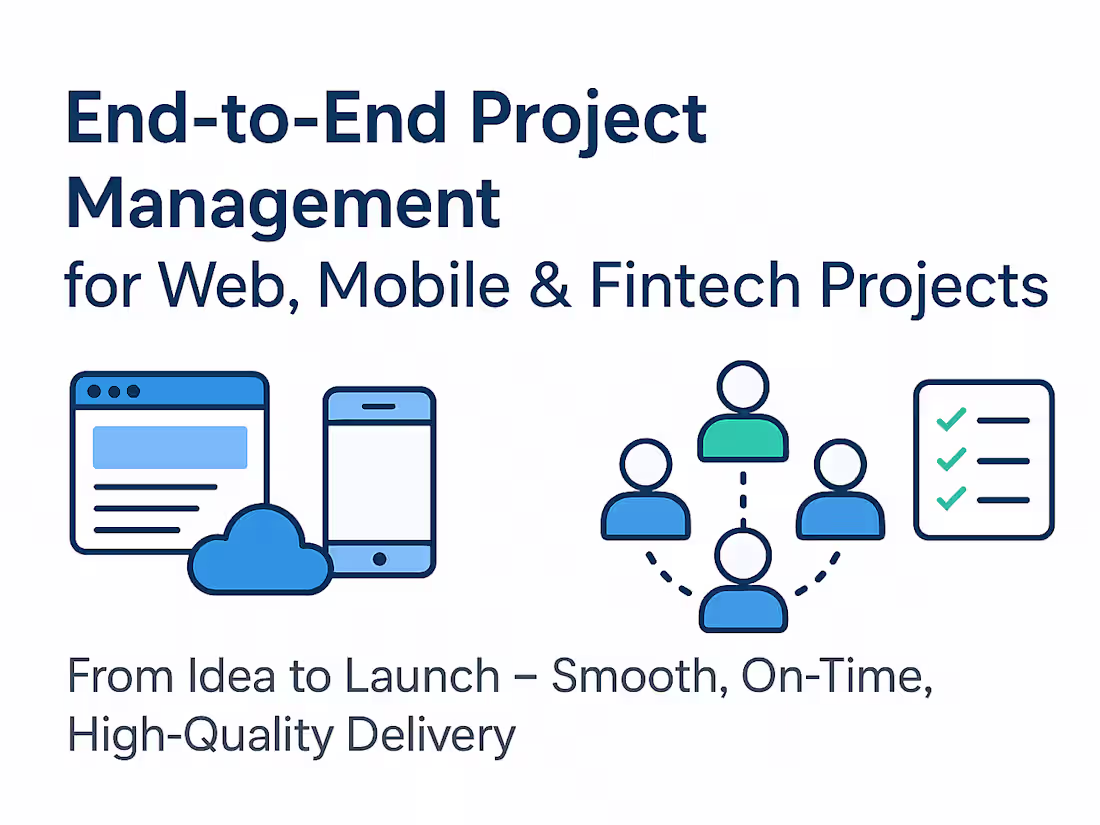 End-to-End Project Management
for Web, Mobile & Fintech Projects

From Idea to Launch – Smooth, On-Time, High-Quality Delivery